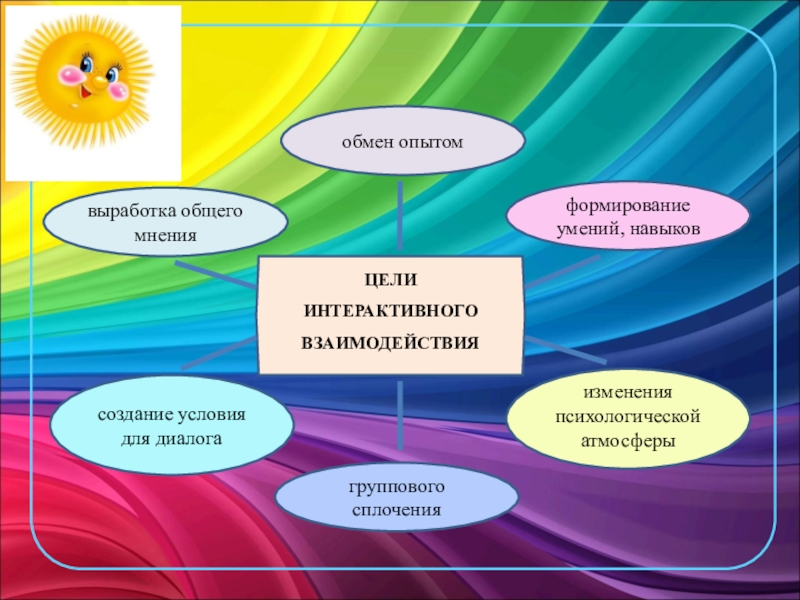 обмен опытом

выработка общего мнения

формирование умений, навыков

ЦЕЛИ
ИНТЕРАКТИВНОГО
ВЗАИМОДЕЙСТВИЯ

создание условия для диалога

изменения психологической атмосферы

группового сплочения